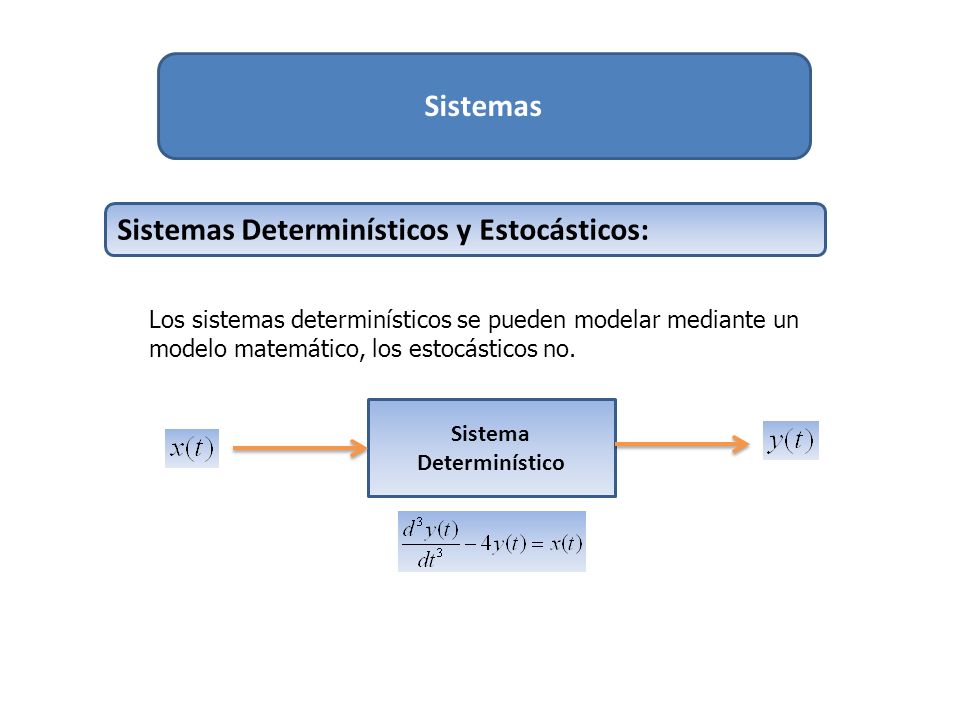 Sistemas

Sistemas Determinísticos y Estocásticos:

Los sistemas determinísticos se pueden modelar mediante un modelo matemático, los estocásticos no.

$x(t)$

Sistema Determinístico

$y(t)$

$\frac{d^3y(t)}{dt^3} - 4y(t) = x(t)$